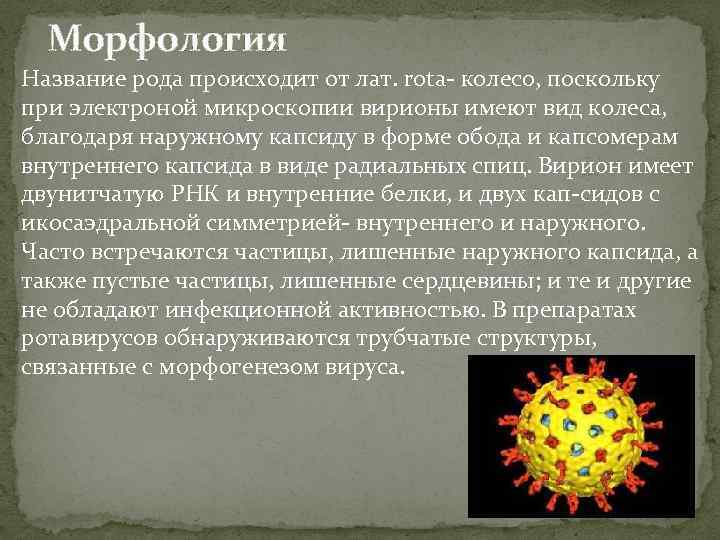 Морфология

Название рода происходит от лат. rota- колесо, поскольку при электроной микроскопии вирионы имеют вид колеса, благодаря наружному капсиду в форме обода и капсомерам внутреннего капсида в виде радиальных спиц. Вирион имеет двунитчатую РНК и внутренние белки, и двух кап-сидов с икосаэдральной симметрией- внутреннего и наружного. Часто встречаются частицы, лишенные наружного капсида, а также пустые частицы, лишенные сердцевины; и те и другие не обладают инфекционной активностью. В препаратах ротавирусов обнаруживаются трубчатые структуры, связанные с морфогенезом вируса.